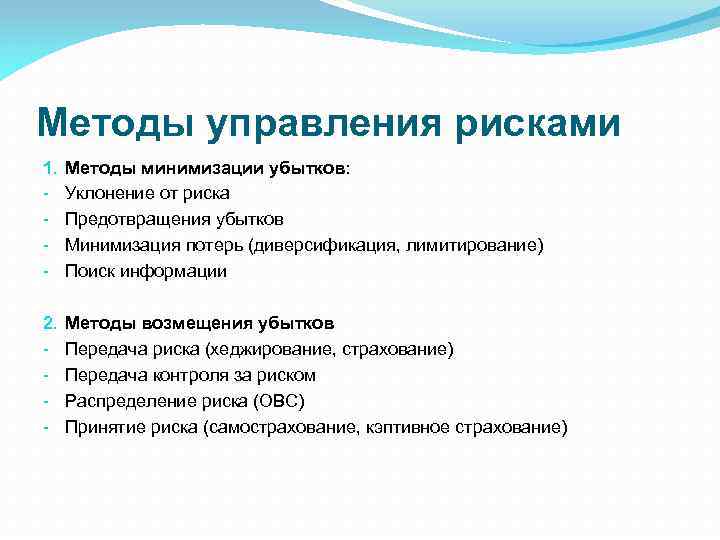 Методы управления рисками

1. Методы минимизации убытков:
- Уклонение от риска
- Предотвращения убытков
- Минимизация потерь (диверсификация, лимитирование)
- Поиск информации

2. Методы возмещения убытков
- Передача риска (хеджирование, страхование)
- Передача контроля за риском
- Распределение риска (ОВС)
- Принятие риска (самострахование, кэптивное страхование)